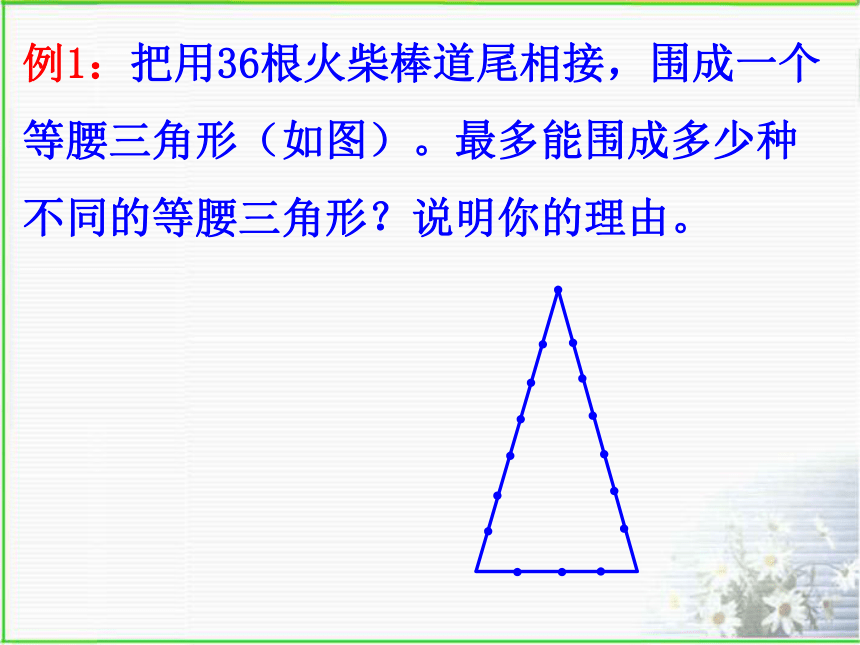 例1：把用36根火柴棒道尾相接，围成一个等腰三角形（如图）。最多能围成多少种不同的等腰三角形？说明你的理由。